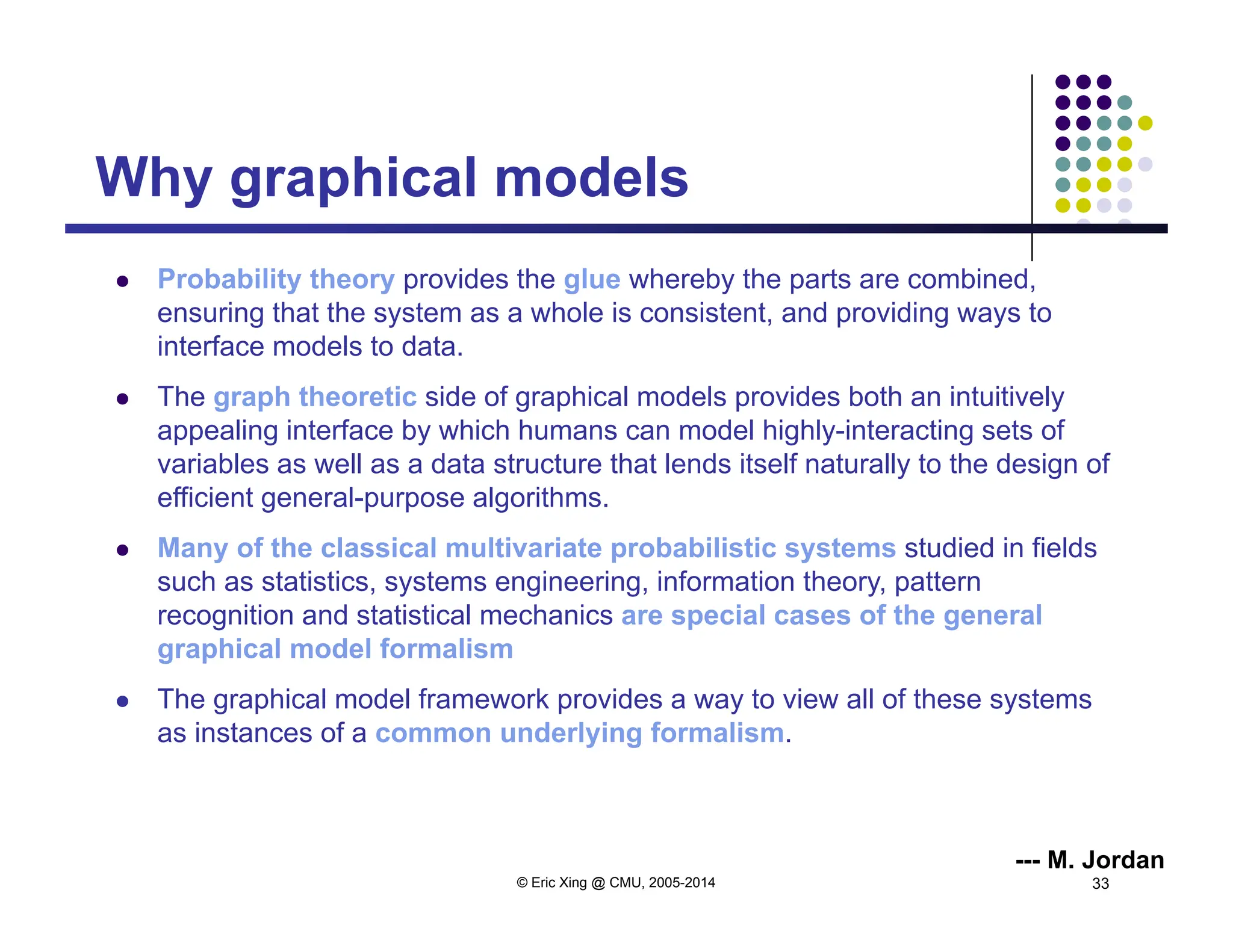 Why graphical models

- Probability theory provides the glue whereby the parts are combined, ensuring that the system as a whole is consistent, and providing ways to interface models to data.
- The graph theoretic side of graphical models provides both an intuitively appealing interface by which humans can model highly-interacting sets of variables as well as a data structure that lends itself naturally to the design of efficient general-purpose algorithms.
- Many of the classical multivariate probabilistic systems studied in fields such as statistics, systems engineering, information theory, pattern recognition and statistical mechanics are special cases of the general graphical model formalism
- The graphical model framework provides a way to view all of these systems as instances of a common underlying formalism.

--- M. Jordan

© Eric Xing @ CMU, 2005-2014

33